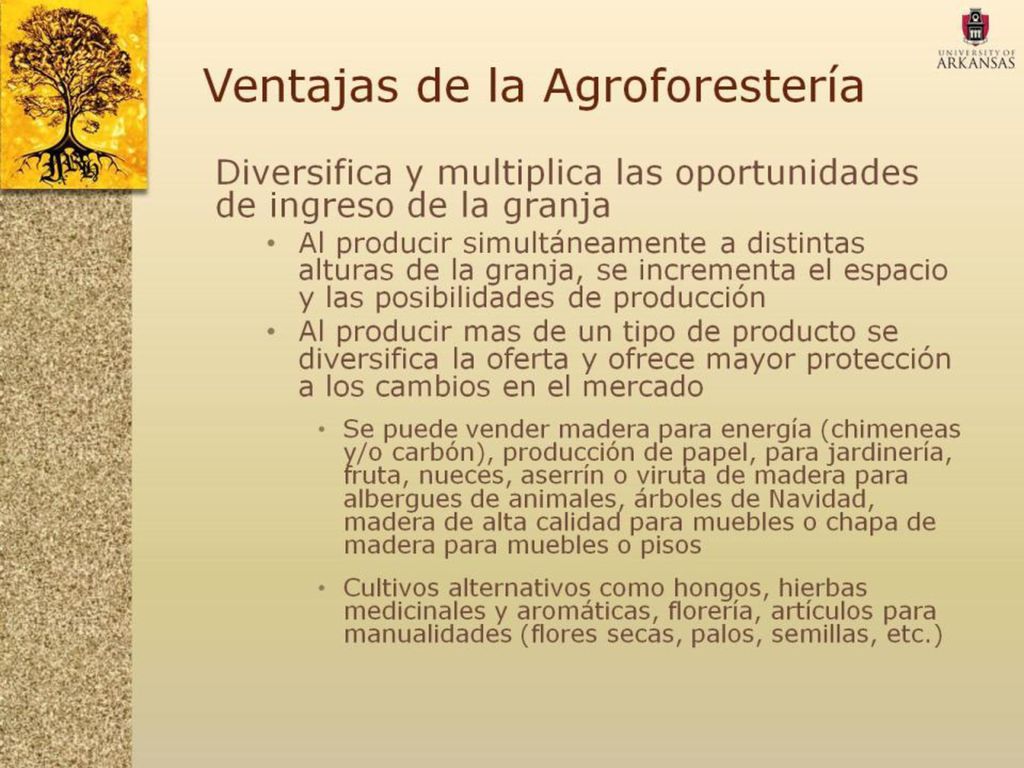 UNIVERSITY OF ARKANSAS

Ventajas de la Agroforestería

Diversifica y multiplica las oportunidades de ingreso de la granja

• Al producir simultáneamente a distintas alturas de la granja, se incrementa el espacio y las posibilidades de producción

• Al producir mas de un tipo de producto se diversifica la oferta y ofrece mayor protección a los cambios en el mercado

• Se puede vender madera para energía (chimeneas y/o carbón), producción de papel, para jardinería, fruta, nueces, aserrín o viruta de madera para albergues de animales, árboles de Navidad, madera de alta calidad para muebles o chapa de madera para muebles o pisos

• Cultivos alternativos como hongos, hierbas medicinales y aromáticas, florería, artículos para manualidades (flores secas, palos, semillas, etc.)